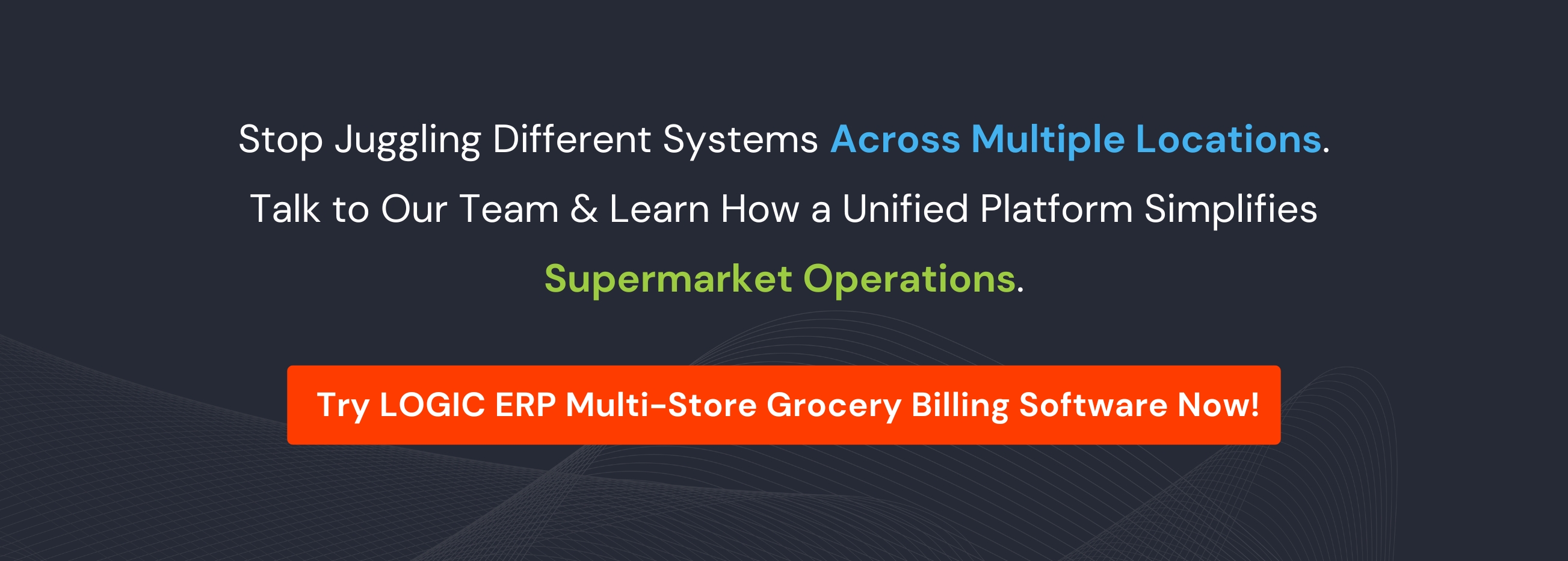 Stop Juggling Different Systems Across Multiple Locations. Talk to Our Team & Learn How a Unified Platform Simplifies Supermarket Operations.

Try LOGIC ERP Multi-Store Grocery Billing Software Now!